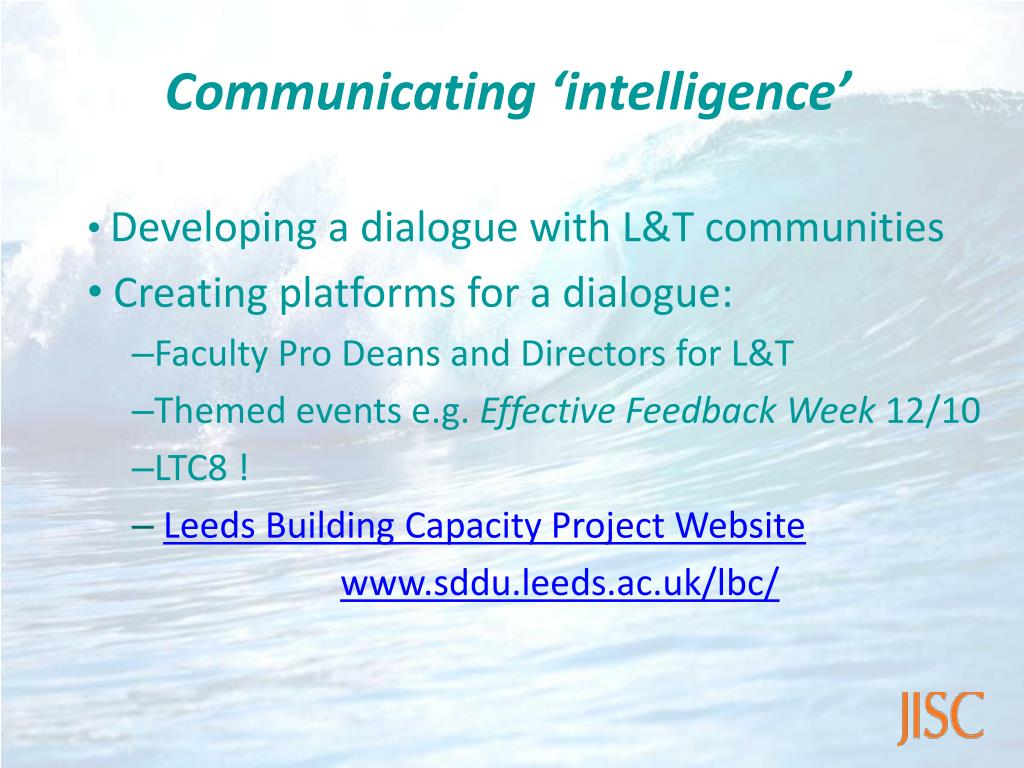 Communicating ‘intelligence’

• Developing a dialogue with L&T communities
• Creating platforms for a dialogue:
–Faculty Pro Deans and Directors for L&T
–Themed events e.g. Effective Feedback Week 12/10
–LTC8 !
– Leeds Building Capacity Project Website
www.sddu.leeds.ac.uk/lbc/

JISC